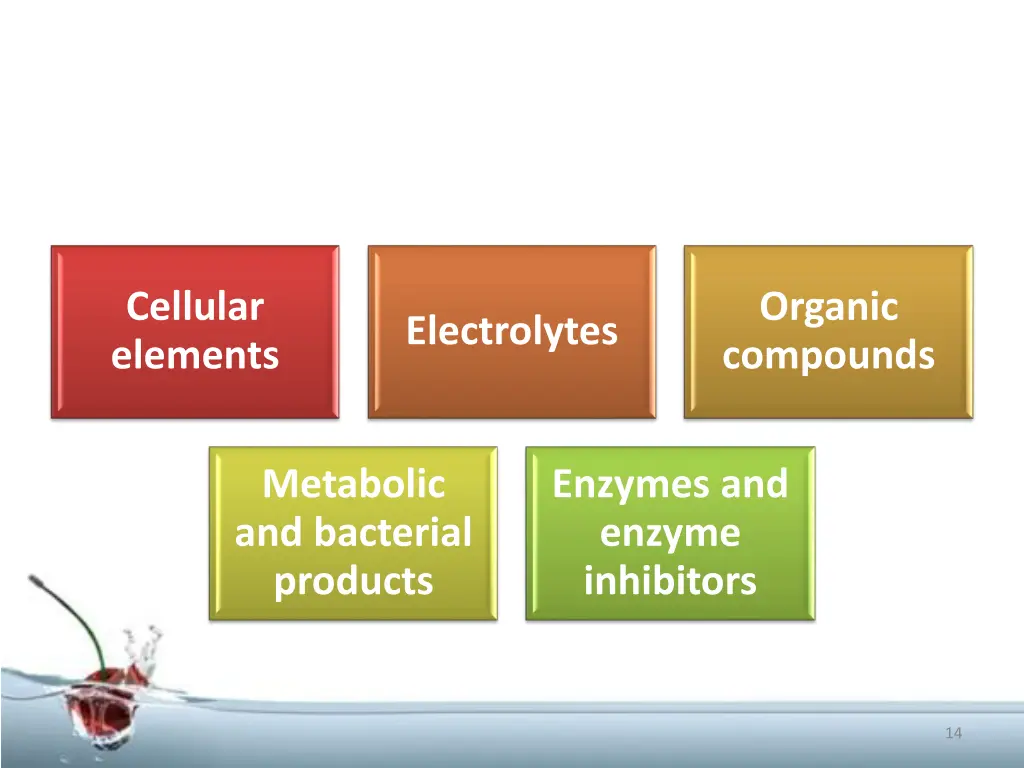 Cellular elements

Electrolytes

Organic compounds

Metabolic and bacterial products

Enzymes and enzyme inhibitors

14